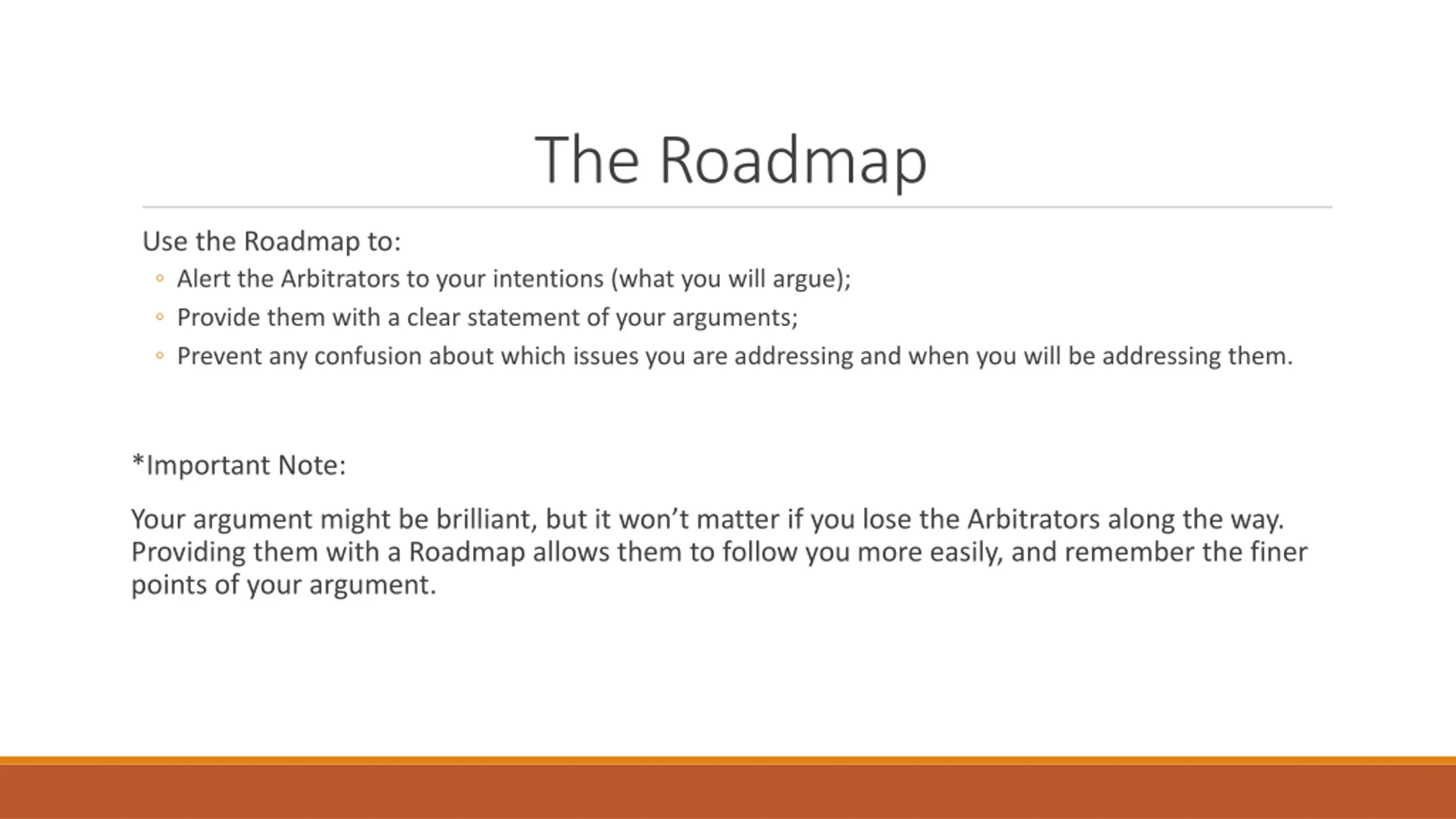 The Roadmap

Use the Roadmap to:
◦ Alert the Arbitrators to your intentions (what you will argue);
◦ Provide them with a clear statement of your arguments;
◦ Prevent any confusion about which issues you are addressing and when you will be addressing them.

*Important Note:

Your argument might be brilliant, but it won’t matter if you lose the Arbitrators along the way. Providing them with a Roadmap allows them to follow you more easily, and remember the finer points of your argument.